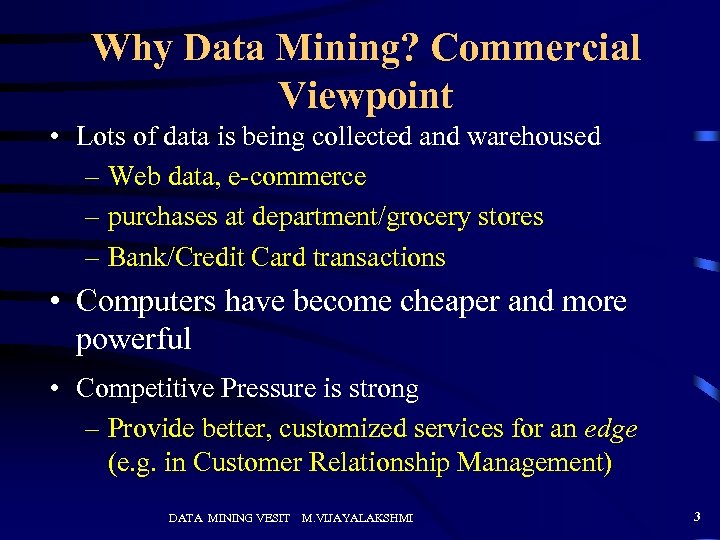 Why Data Mining? Commercial Viewpoint

• Lots of data is being collected and warehoused
– Web data, e-commerce
– purchases at department/grocery stores
– Bank/Credit Card transactions

• Computers have become cheaper and more powerful

• Competitive Pressure is strong
– Provide better, customized services for an edge (e.g. in Customer Relationship Management)

DATA MINING VESIT M.VIJAYALAKSHMI

3